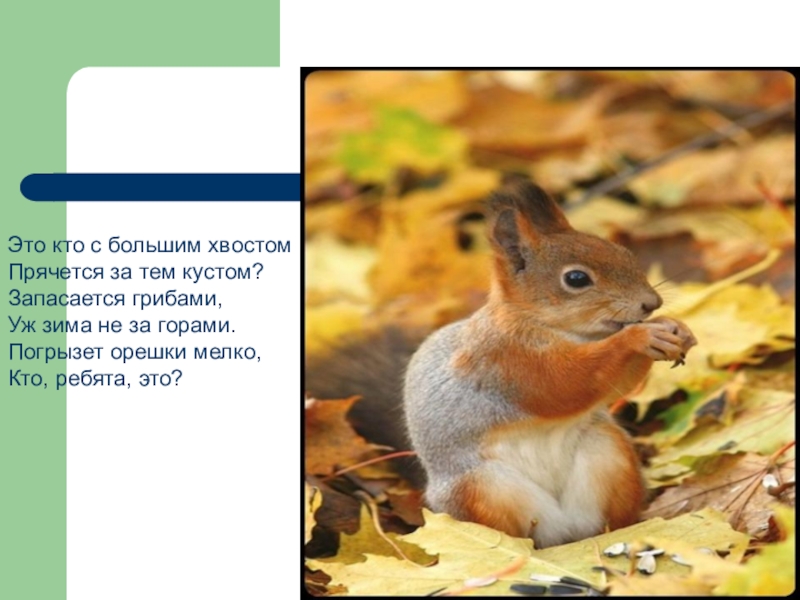 Это кто с большим хвостом
Прячется за тем кустом?
Запасается грибами,
Уж зима не за горами.
Погрызет орешки мелко,
Кто, ребята, это?